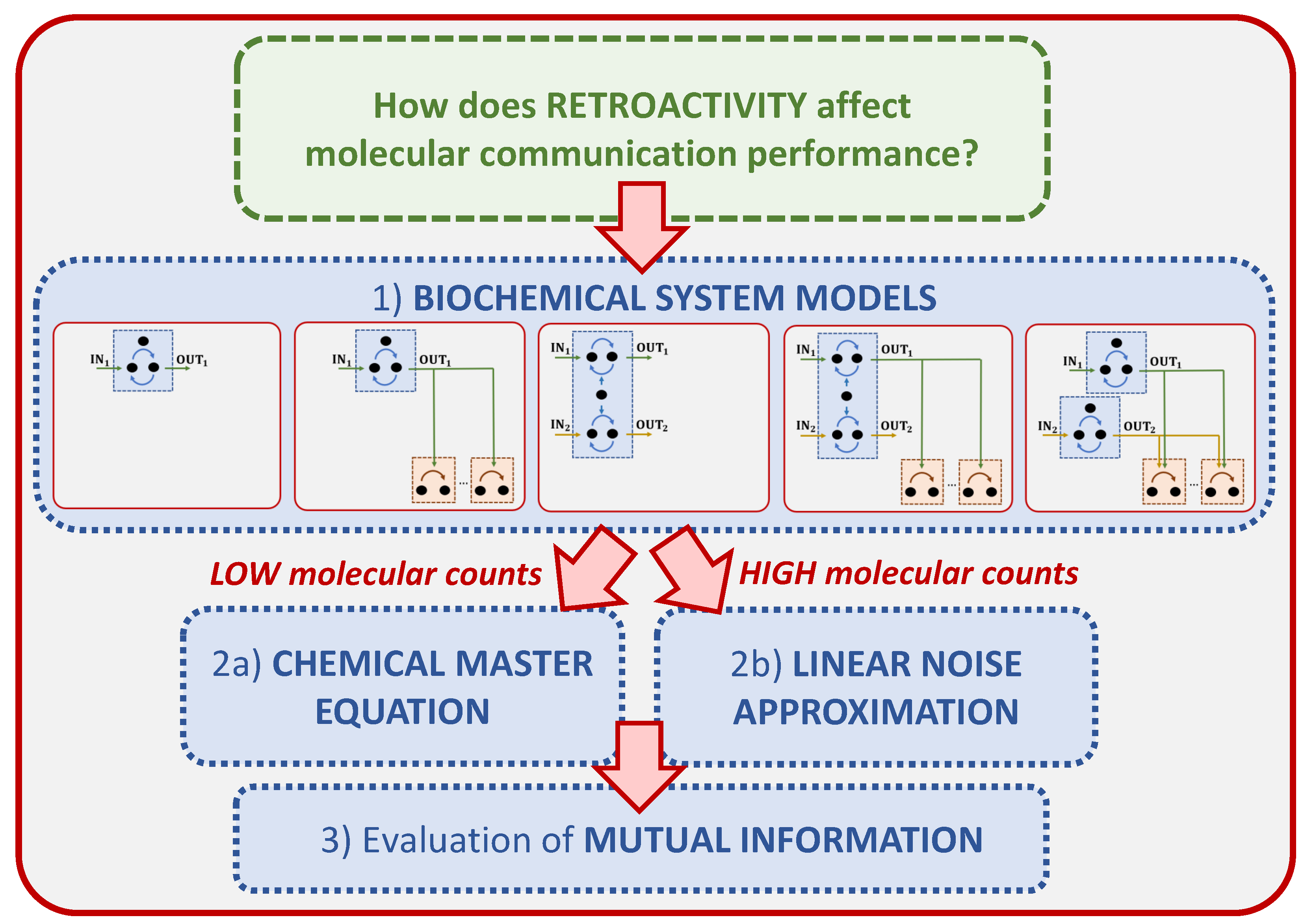 How does RETROACTIVITY affect molecular communication performance?

1) BIOCHEMICAL SYSTEM MODELS

$IN_1$ $OUT_1$

$IN_1$ $OUT_1$ ...

$IN_1$ $OUT_1$ $IN_2$ $OUT_2$

$IN_1$ $OUT_1$ $IN_2$ $OUT_2$ ...

$IN_1$ $OUT_1$ $IN_2$ $OUT_2$ ...

LOW molecular counts

HIGH molecular counts

2a) CHEMICAL MASTER EQUATION

2b) LINEAR NOISE APPROXIMATION

3) Evaluation of MUTUAL INFORMATION